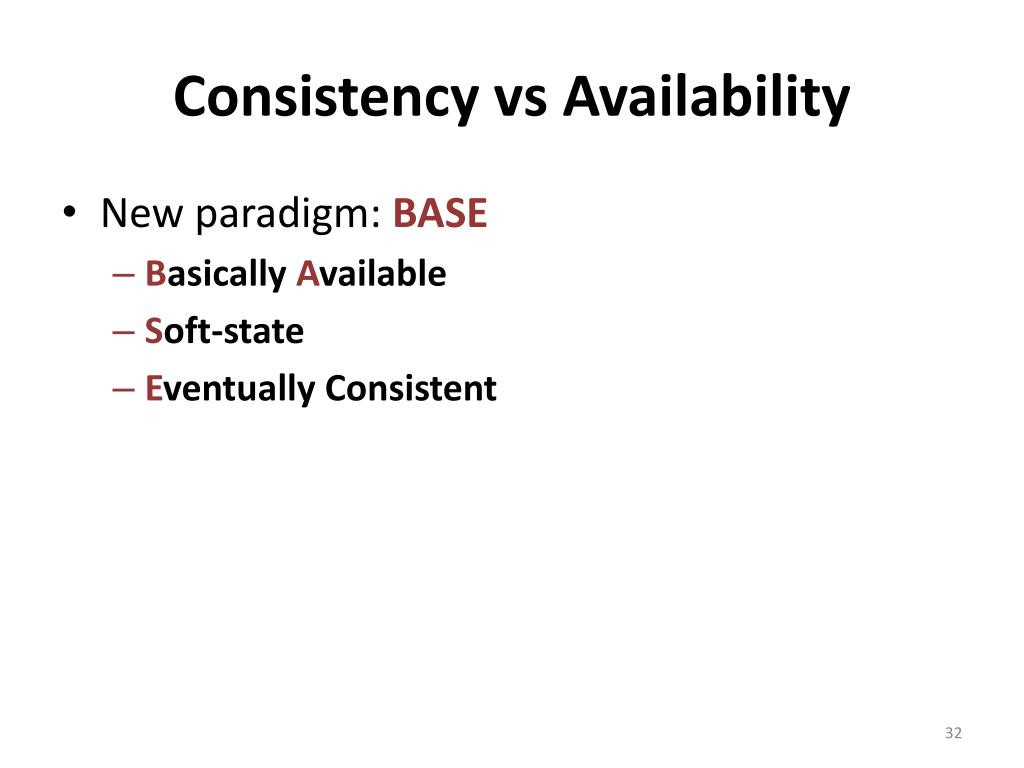 Consistency vs Availability

• New paradigm: BASE
– Basically Available
– Soft-state
– Eventually Consistent

32